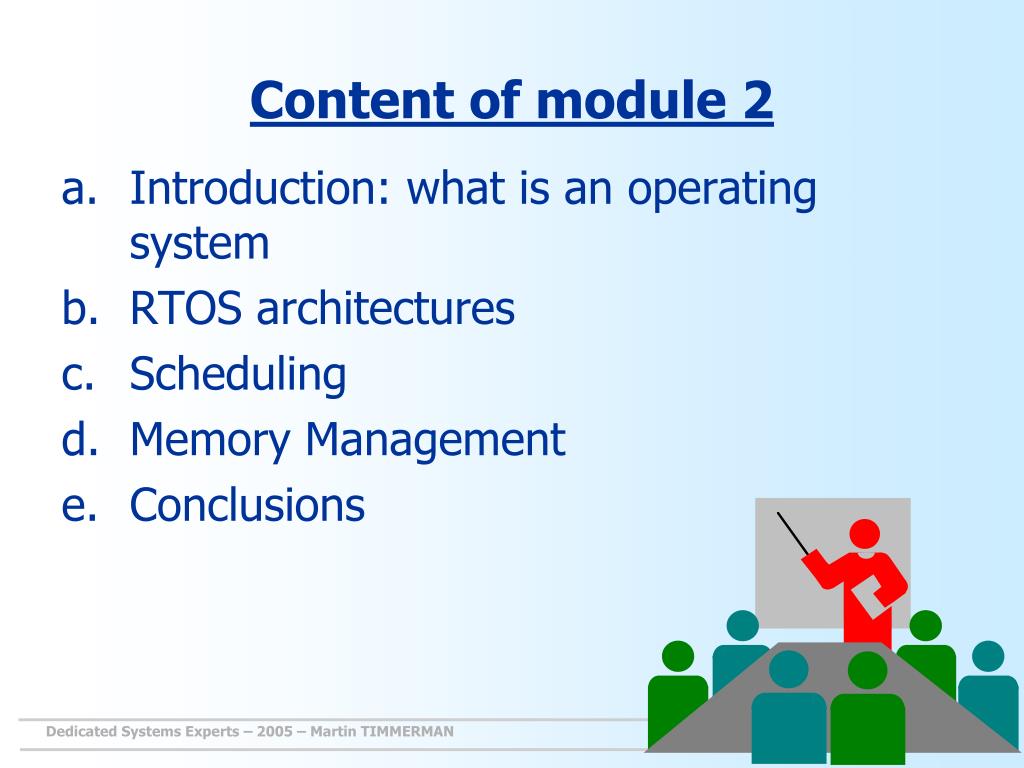 Content of module 2

a. Introduction: what is an operating system
b. RTOS architectures
c. Scheduling
d. Memory Management
e. Conclusions

Dedicated Systems Experts – 2005 – Martin TIMMERMAN